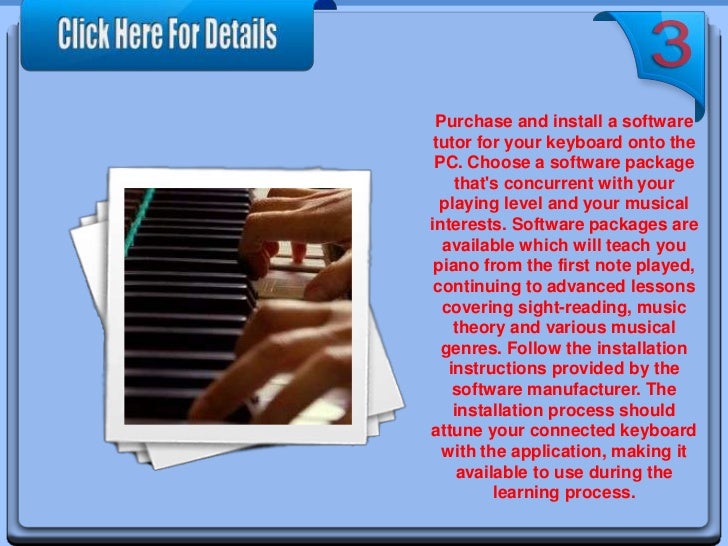 Click Here For Details

3

Purchase and install a software tutor for your keyboard onto the PC. Choose a software package that's concurrent with your playing level and your musical interests. Software packages are available which will teach you piano from the first note played, continuing to advanced lessons covering sight-reading, music theory and various musical genres. Follow the installation instructions provided by the software manufacturer. The installation process should attune your connected keyboard with the application, making it available to use during the learning process.